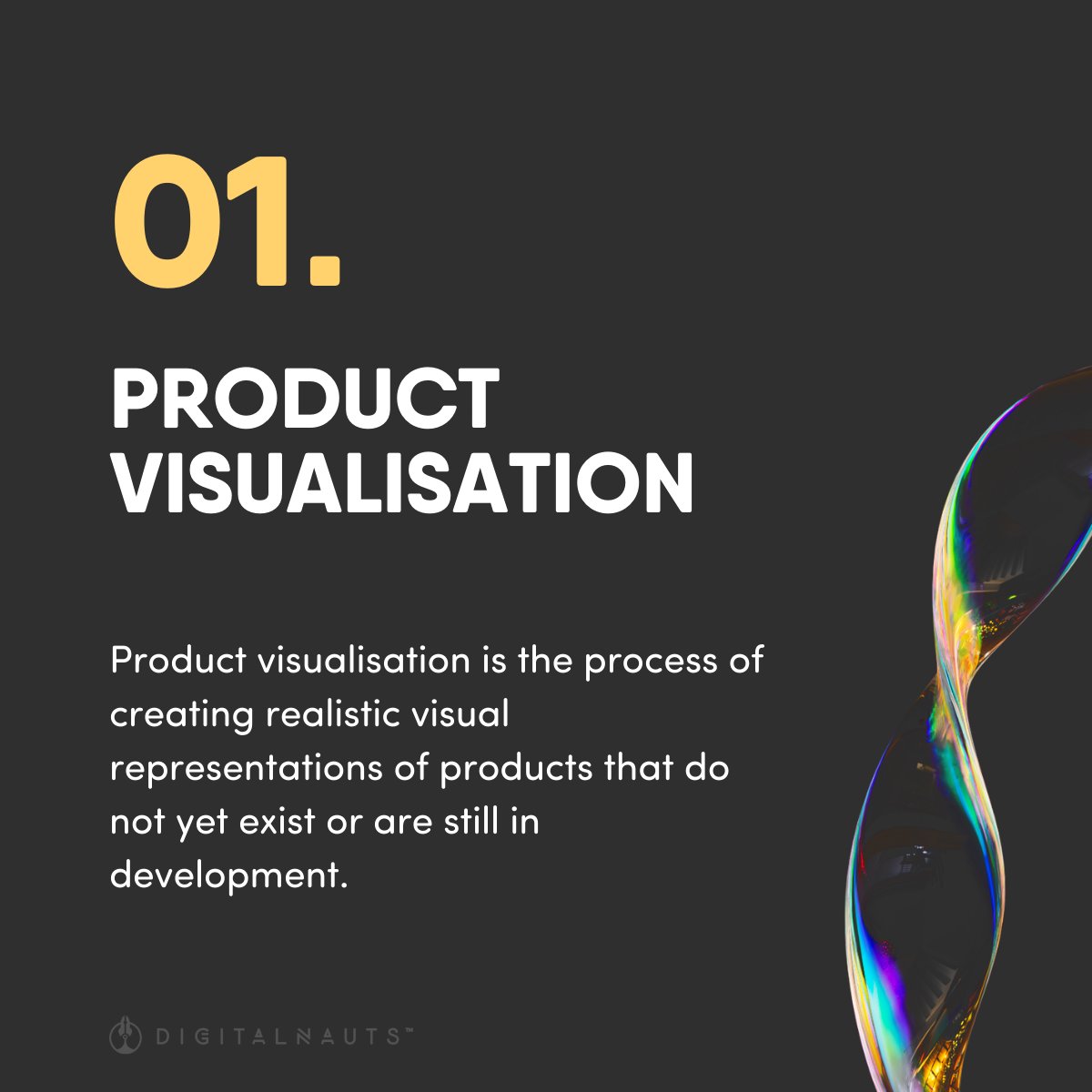 01.

PRODUCT VISUALISATION

Product visualisation is the process of creating realistic visual representations of products that do not yet exist or are still in development.

DIGITALNAUTS™